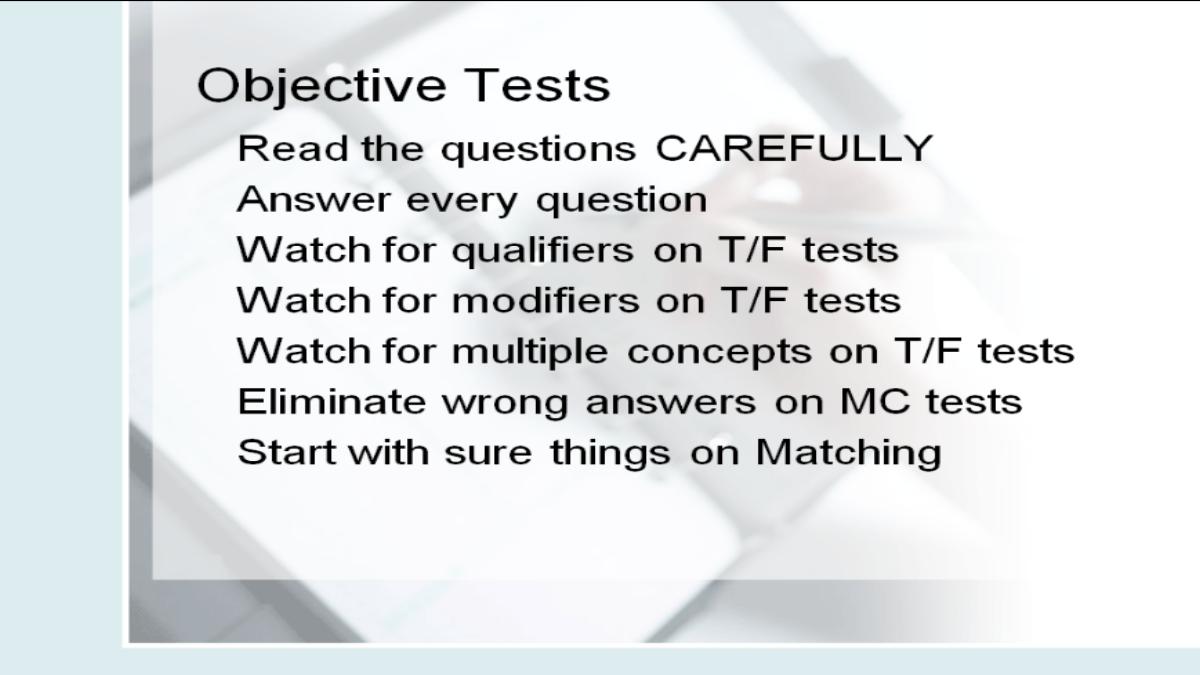 Objective Tests

Read the questions CAREFULLY
Answer every question
Watch for qualifiers on T/F tests
Watch for modifiers on T/F tests
Watch for multiple concepts on T/F tests
Eliminate wrong answers on MC tests
Start with sure things on Matching